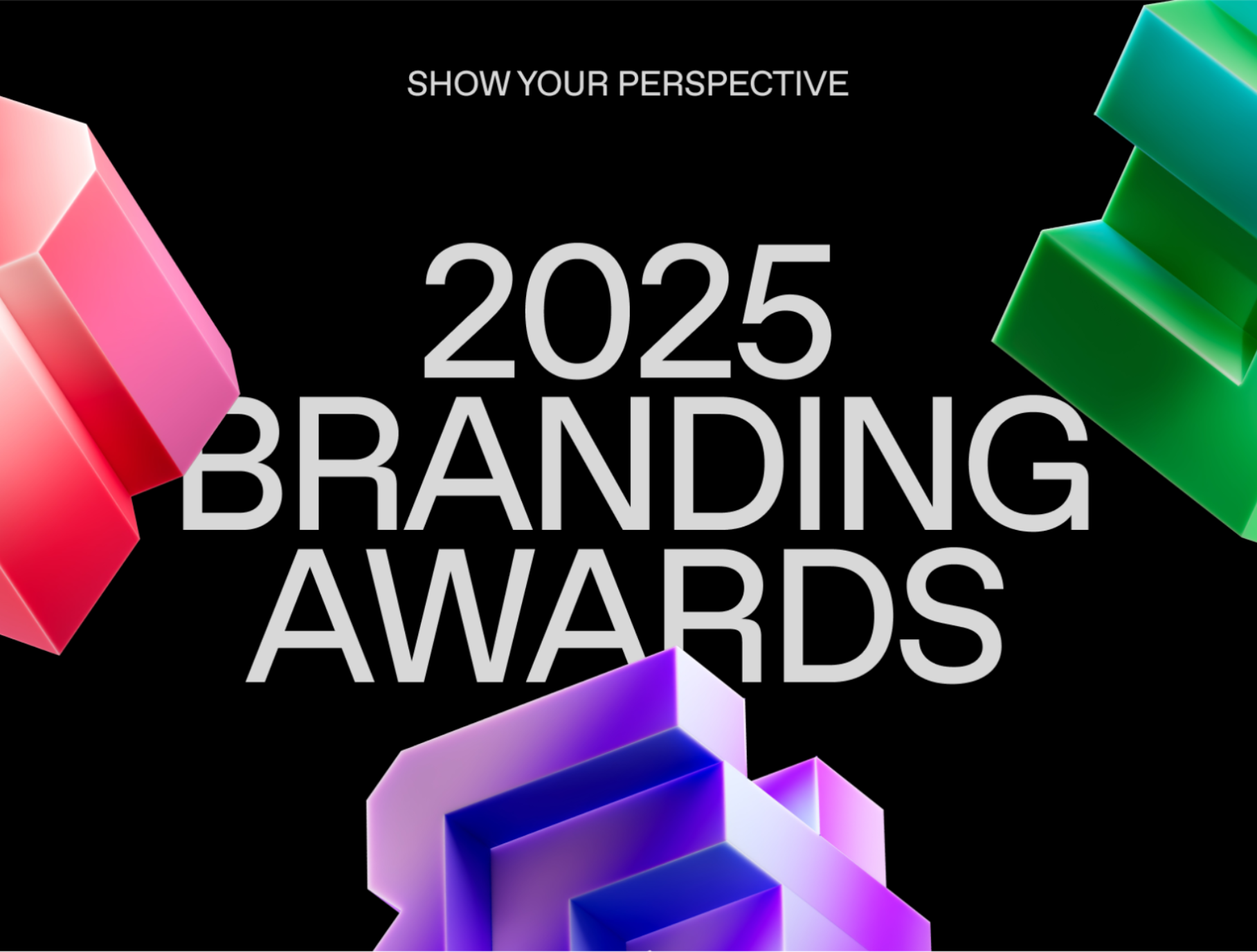 SHOW YOUR PERSPECTIVE

2025 BRANDING AWARDS